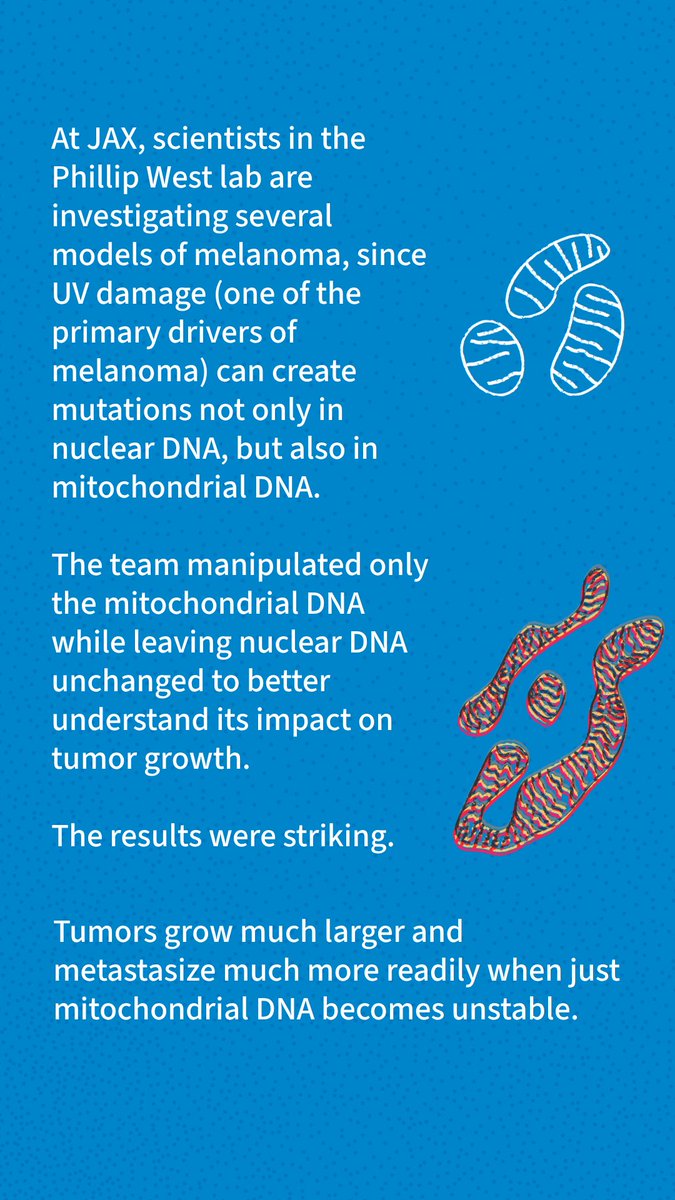 At JAX, scientists in the Phillip West lab are investigating several models of melanoma, since UV damage (one of the primary drivers of melanoma) can create mutations not only in nuclear DNA, but also in mitochondrial DNA.

The team manipulated only the mitochondrial DNA while leaving nuclear DNA unchanged to better understand its impact on tumor growth.

The results were striking.

Tumors grow much larger and metastasize much more readily when just mitochondrial DNA becomes unstable.